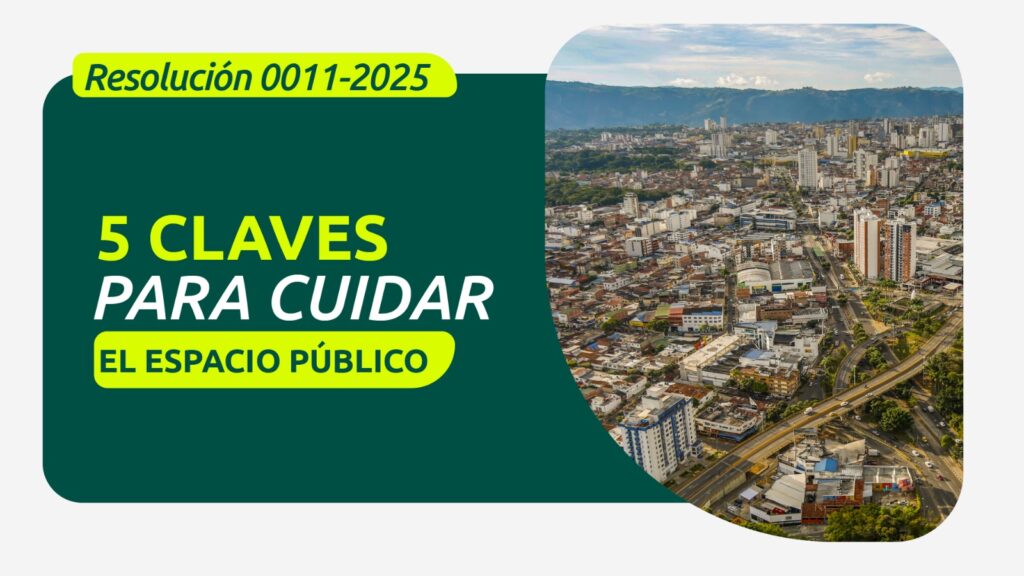 Resolución 0011-2025

5 CLAVES
PARA CUIDAR
EL ESPACIO PÚBLICO